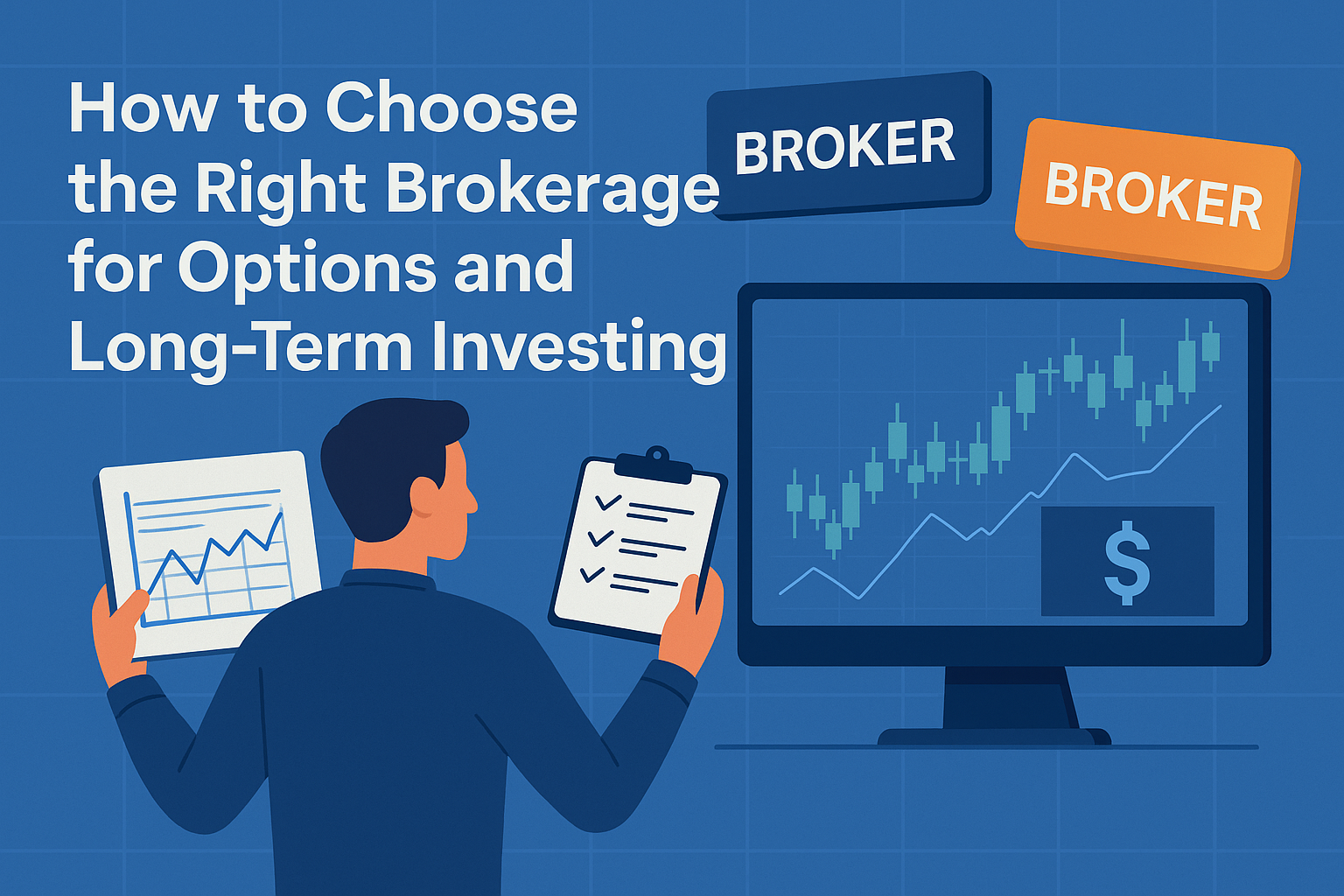 How to Choose the Right Brokerage for Options and Long-Term Investing

BROKER

BROKER

$